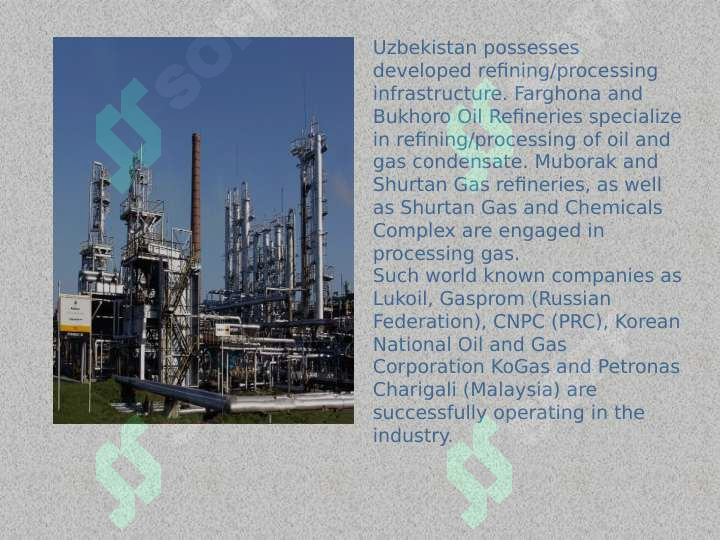 Uzbekistan possesses developed refining/processing infrastructure. Farghona and Bukhoro Oil Refineries specialize in refining/processing of oil and gas condensate. Muborak and Shurtan Gas refineries, as well as Shurtan Gas and Chemicals Complex are engaged in processing gas.
Such world known companies as Lukoil, Gasprom (Russian Federation), CNPC (PRC), Korean National Oil and Gas Corporation KoGas and Petronas Charigali (Malaysia) are successfully operating in the industry.